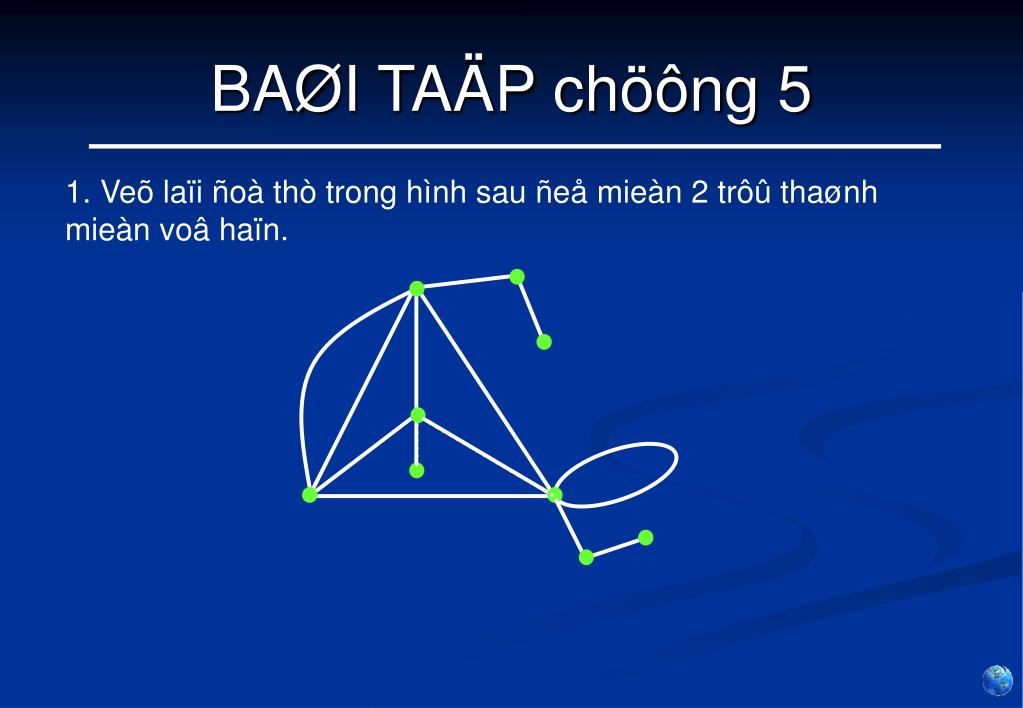 BAØI TAÄP chöông 5

1. Veõ laïi ñoà thò trong hình sau ñeå mieàn 2 trôû thaønh mieàn voâ haïn.